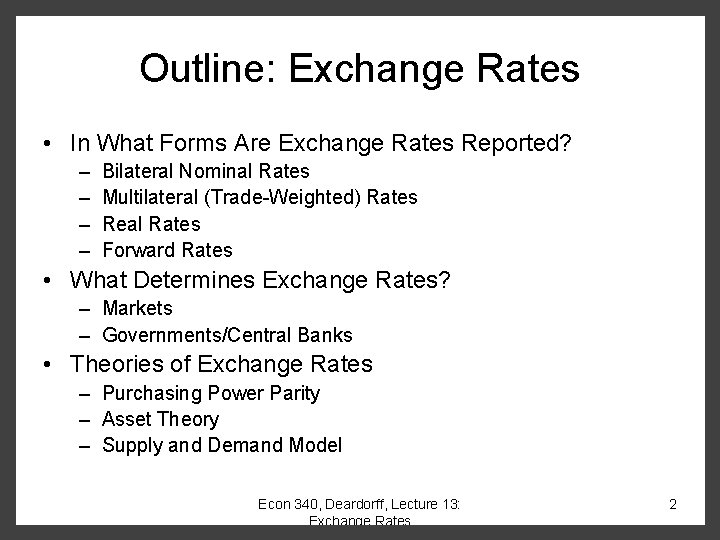 Outline: Exchange Rates

• In What Forms Are Exchange Rates Reported?
  – Bilateral Nominal Rates
  – Multilateral (Trade-Weighted) Rates
  – Real Rates
  – Forward Rates
• What Determines Exchange Rates?
  – Markets
  – Governments/Central Banks
• Theories of Exchange Rates
  – Purchasing Power Parity
  – Asset Theory
  – Supply and Demand Model

Econ 340, Deardorff, Lecture 13: Exchange Rates

2